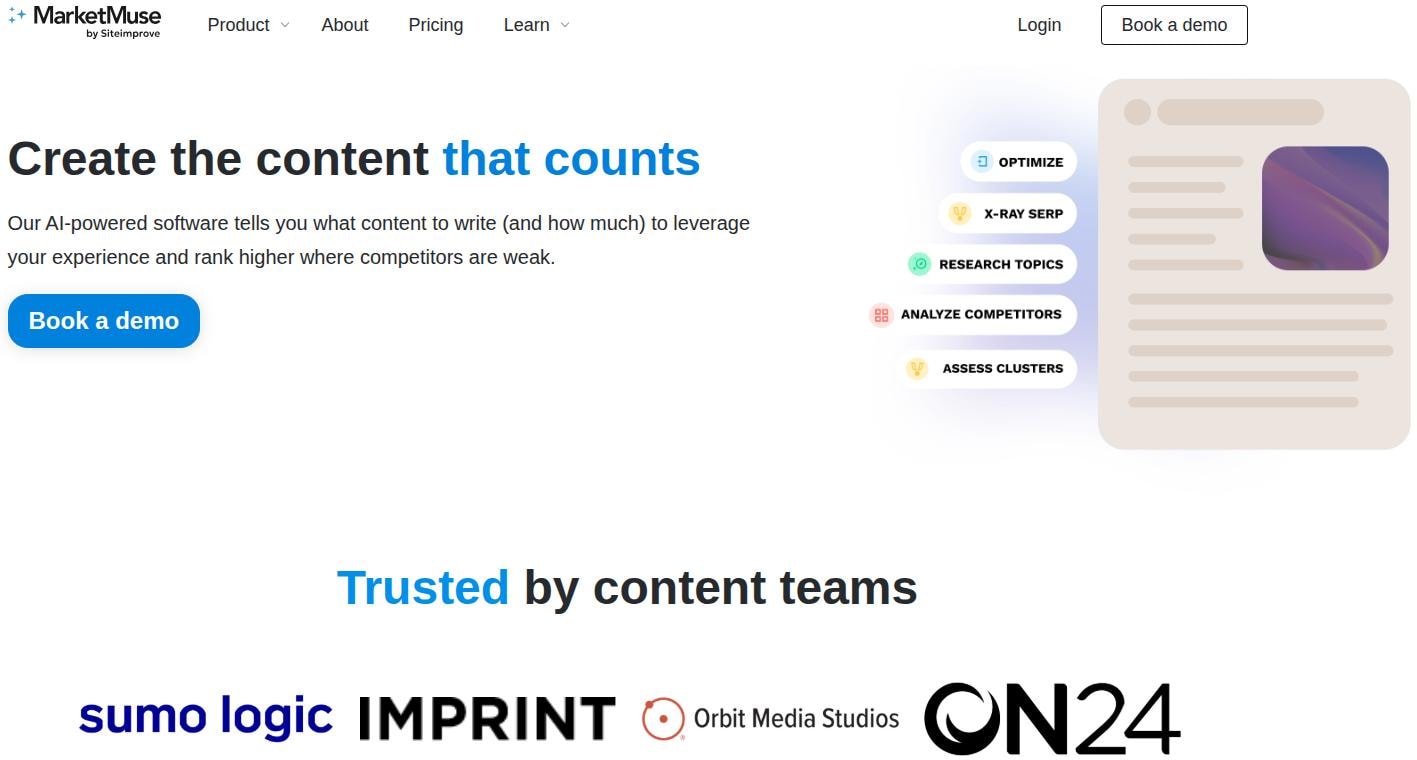 MarketMuse
by Siteimprove

Product About Pricing Learn

Login Book a demo

Create the content that counts

Our AI-powered software tells you what content to write (and how much) to leverage your experience and rank higher where competitors are weak.

Book a demo

OPTIMIZE
X-RAY SERP
RESEARCH TOPICS
ANALYZE COMPETITORS
ASSESS CLUSTERS

Trusted by content teams

sumo logic IMPRINT Orbit Media Studios ON24